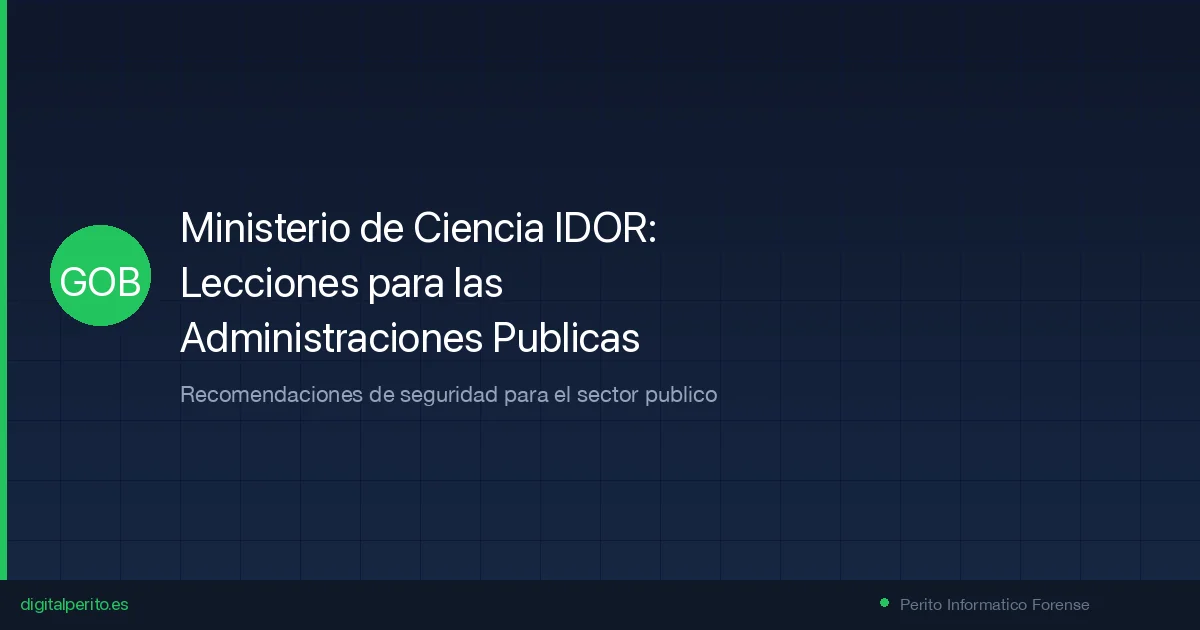 GOB

Ministerio de Ciencia IDOR: Lecciones para las Administraciones Publicas

Recomendaciones de seguridad para el sector publico

digitalperito.es

Perito Informatico Forense